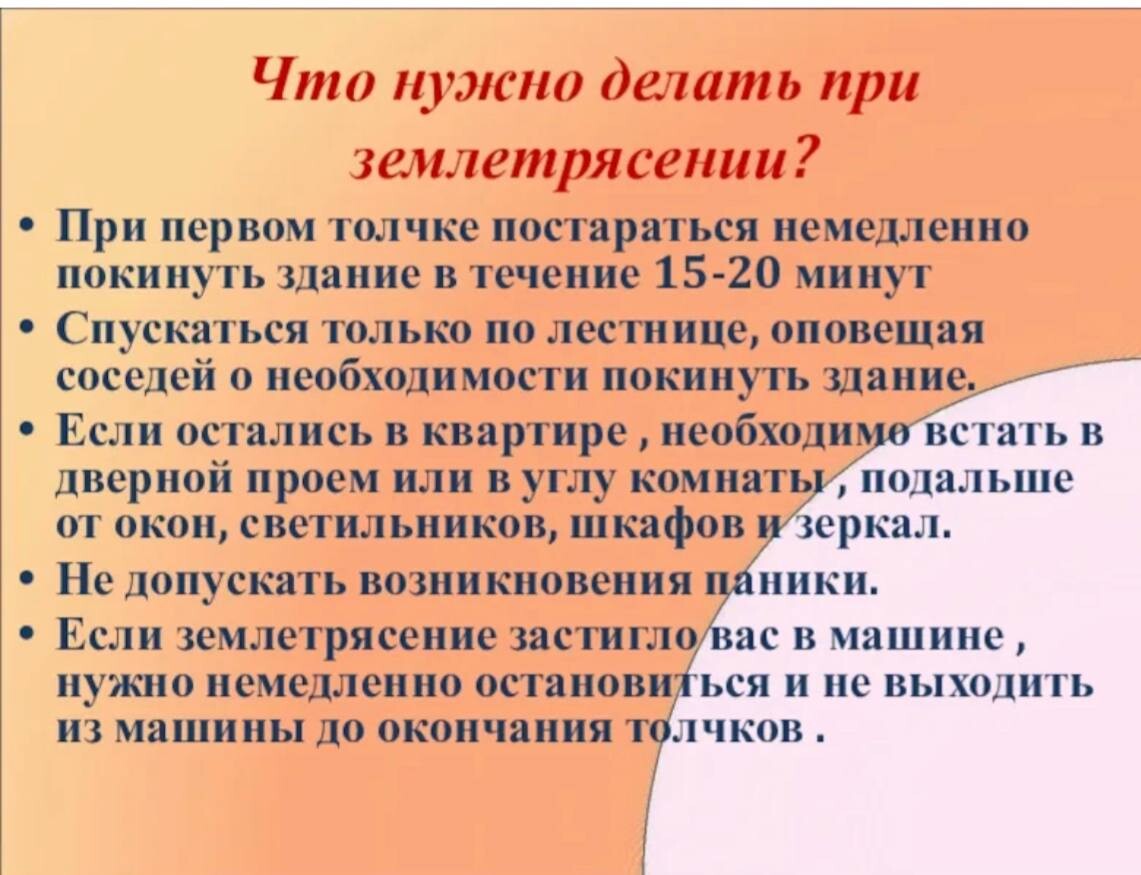 Что нужно делать при землетрясении?

• При первом толчке постараться немедленно покинуть здание в течение 15-20 минут
• Спускаться только по лестнице, оповещая соседей о необходимости покинуть здание.
• Если остались в квартире , необходимо встать в дверной проем или в углу комнаты , подальше от окон, светильников, шкафов и зеркал.
• Не допускать возникновения паники.
• Если землетрясение застигло вас в машине , нужно немедленно остановиться и не выходить из машины до окончания толчков .